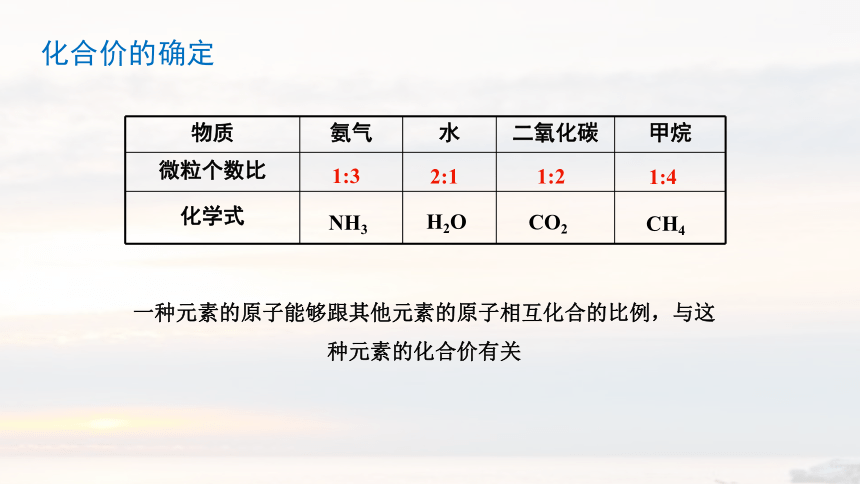 化合价的确定

| 物质 | 氨气 | 水 | 二氧化碳 | 甲烷 |
|---|---|---|---|---|
| 微粒个数比 | 1:3 | 2:1 | 1:2 | 1:4 |
| 化学式 | $NH_3$ | $H_2O$ | $CO_2$ | $CH_4$ |

一种元素的原子能够跟其他元素的原子相互化合的比例，与这种元素的化合价有关